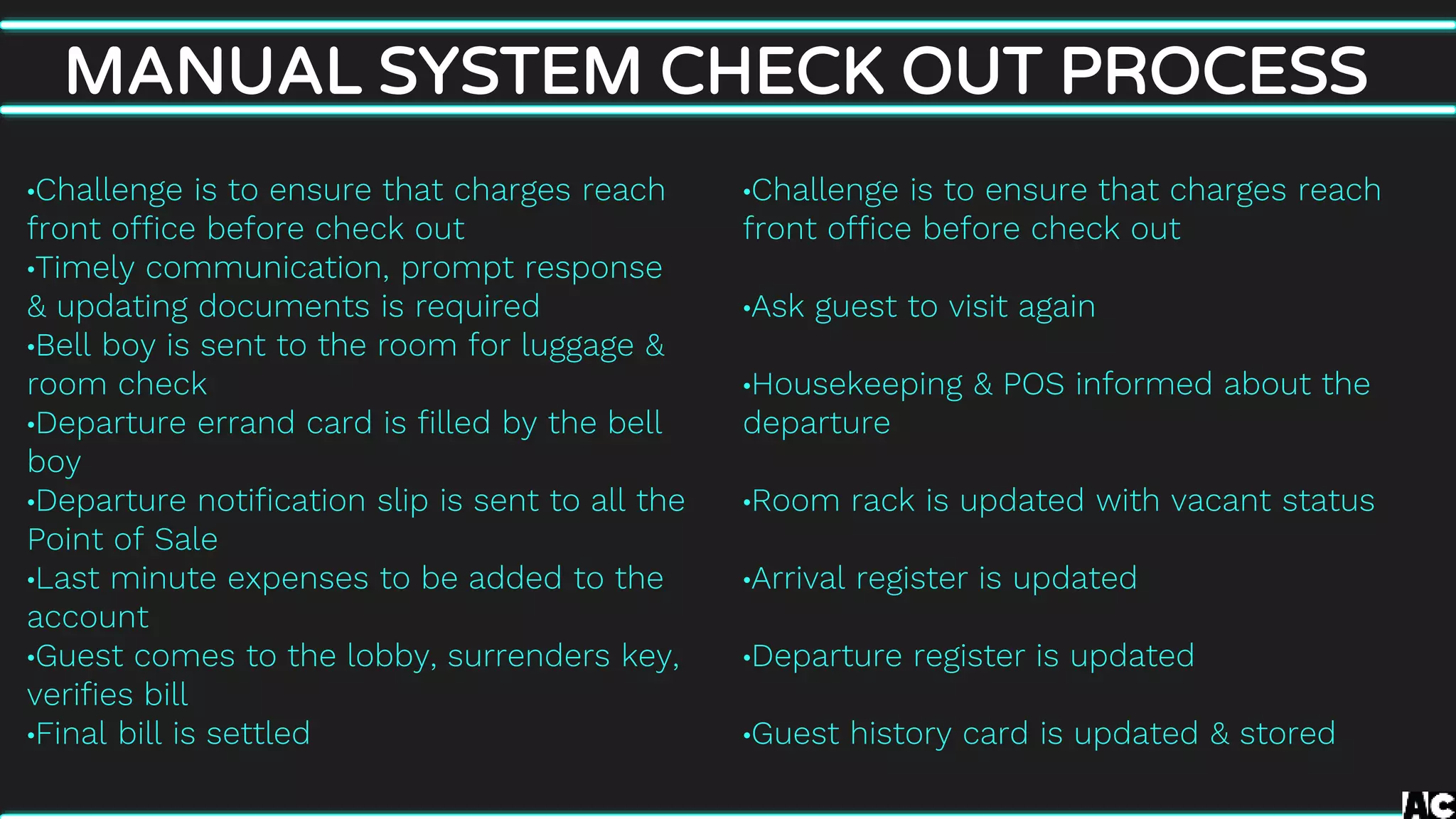 MANUAL SYSTEM CHECK OUT PROCESS

•Challenge is to ensure that charges reach front office before check out
•Timely communication, prompt response & updating documents is required
•Bell boy is sent to the room for luggage & room check
•Departure errand card is filled by the bell boy
•Departure notification slip is sent to all the Point of Sale
•Last minute expenses to be added to the account
•Guest comes to the lobby, surrenders key, verifies bill
•Final bill is settled

•Challenge is to ensure that charges reach front office before check out
•Ask guest to visit again
•Housekeeping & POS informed about the departure
•Room rack is updated with vacant status
•Arrival register is updated
•Departure register is updated
•Guest history card is updated & stored

AC